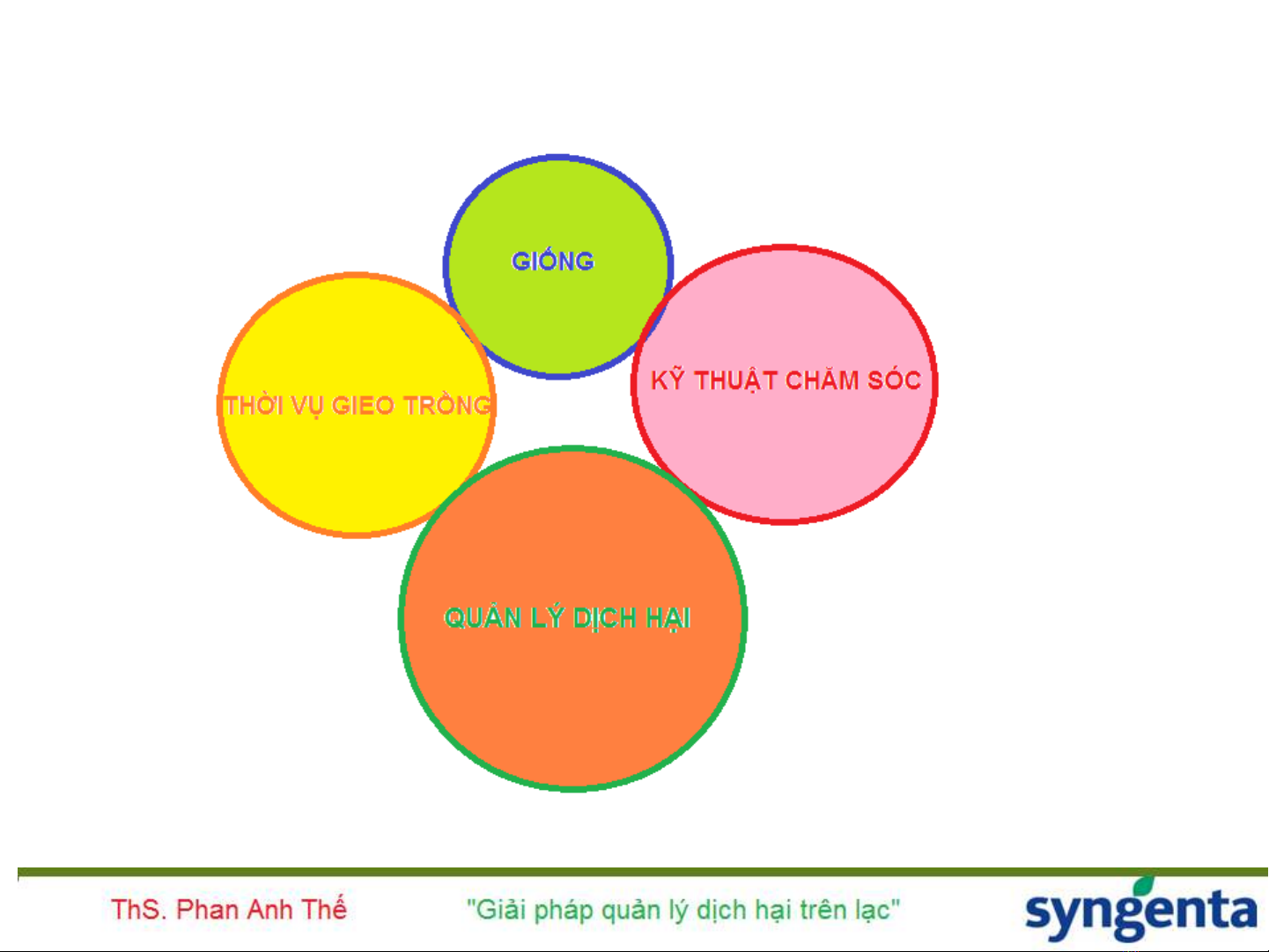 GIỐNG

THỜI VỤ GIEO TRỒNG

KỸ THUẬT CHĂM SÓC

QUẢN LÝ DỊCH HẠI

ThS. Phan Anh Thế

"Giải pháp quản lý dịch hại trên lạc"

syngenta